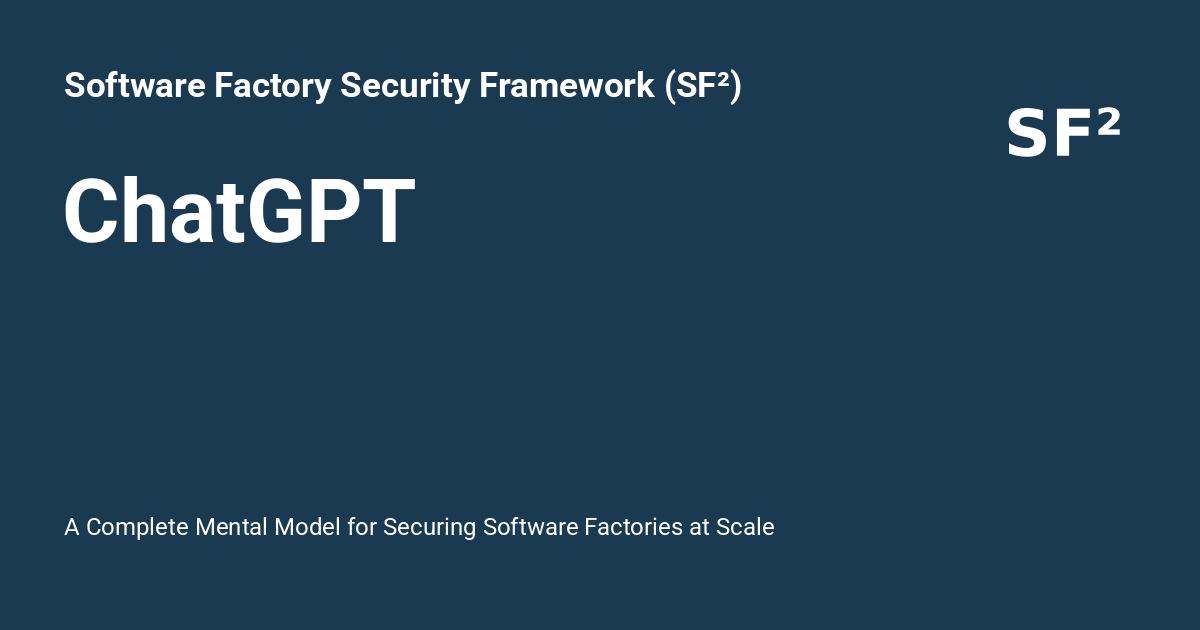 Software Factory Security Framework (SF²)

SF²

ChatGPT

A Complete Mental Model for Securing Software Factories at Scale